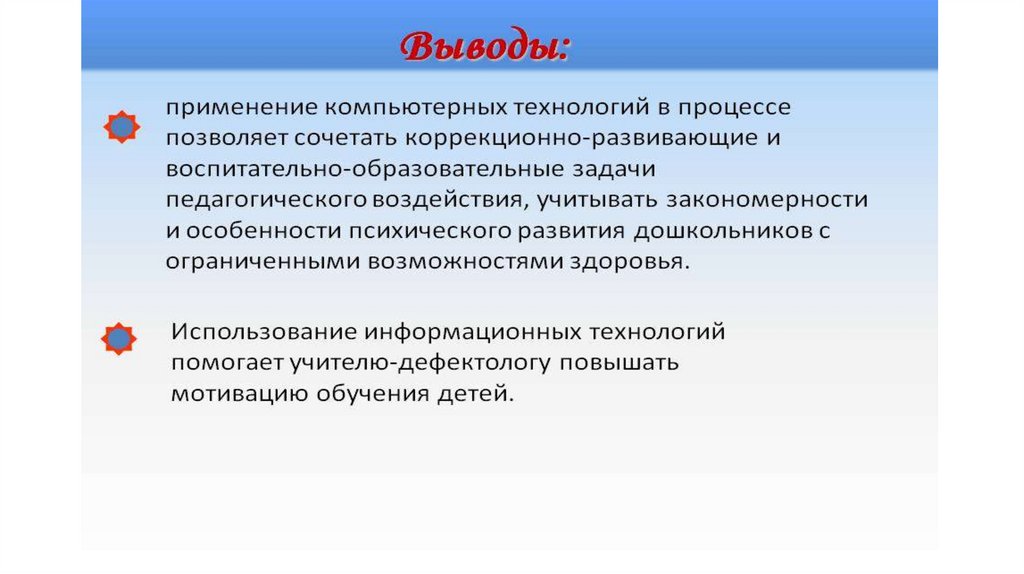 Выводы:

применение компьютерных технологий в процессе позволяет сочетать коррекционно-развивающие и воспитательно-образовательные задачи педагогического воздействия, учитывать закономерности и особенности психического развития дошкольников с ограниченными возможностями здоровья.

Использование информационных технологий помогает учителю-дефектологу повышать мотивацию обучения детей.